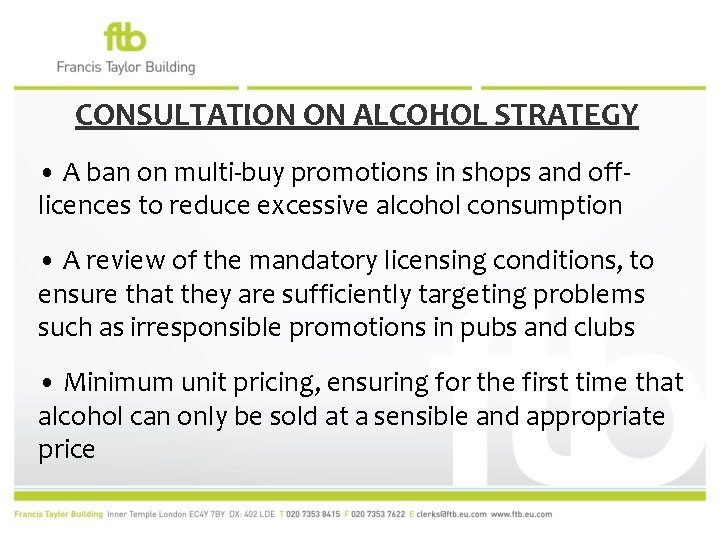 ftb
Francis Taylor Building

CONSULTATION ON ALCOHOL STRATEGY

• A ban on multi-buy promotions in shops and off-licences to reduce excessive alcohol consumption

• A review of the mandatory licensing conditions, to ensure that they are sufficiently targeting problems such as irresponsible promotions in pubs and clubs

• Minimum unit pricing, ensuring for the first time that alcohol can only be sold at a sensible and appropriate price

ftb

Francis Taylor Building Inner Temple London EC4Y 7BY DX: 402 LDE T 020 7353 8415 F 020 7353 7622 E clerks@ftb.eu.com www.ftb.eu.com